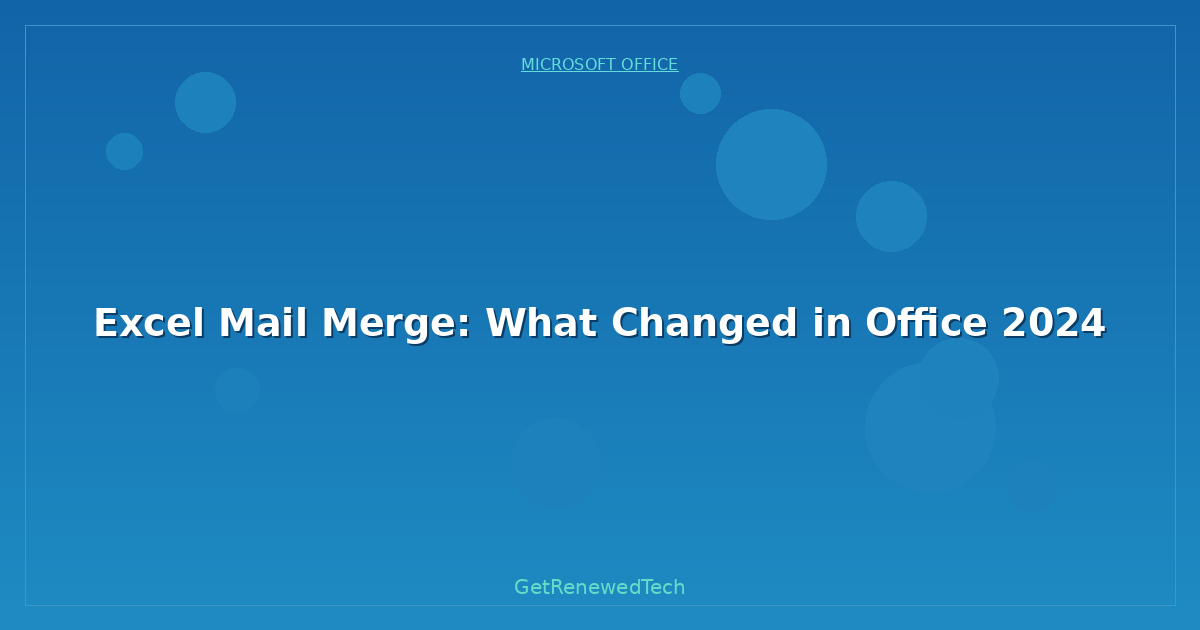 MICROSOFT OFFICE

Excel Mail Merge: What Changed in Office 2024

GetRenewedTech